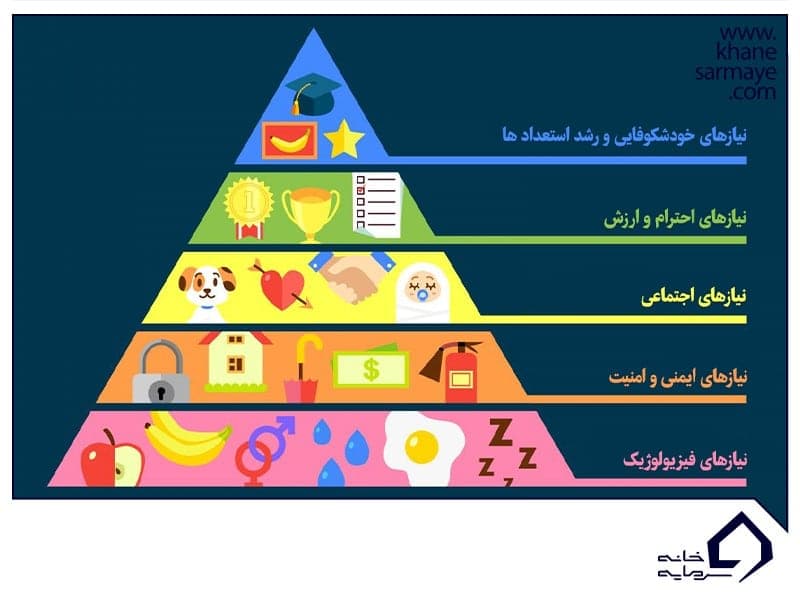 www.
khane
sarmaye
.com

نیازهای خودشکوفایی و رشد استعداد ها

1

نیازهای احترام و ارزش

نیازهای اجتماعی

$

نیازهای ایمنی و امنیت

Z
Z
Z
Z

نیازهای فیزیولوژیک

خانه
سرمایه